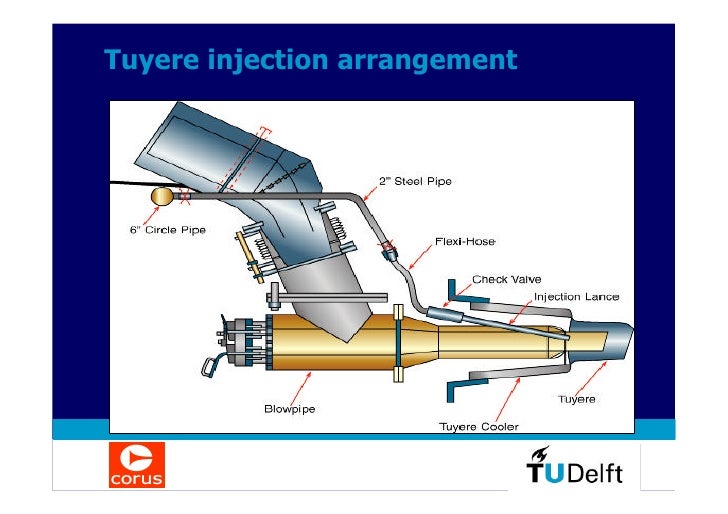 Tuyere injection arrangement

2" Steel Pipe

6" Circle Pipe

Flexi-Hose

Check Valve

Injection Lance

Blowpipe

Tuyere

Tuyere Cooler

corus

TUDelft